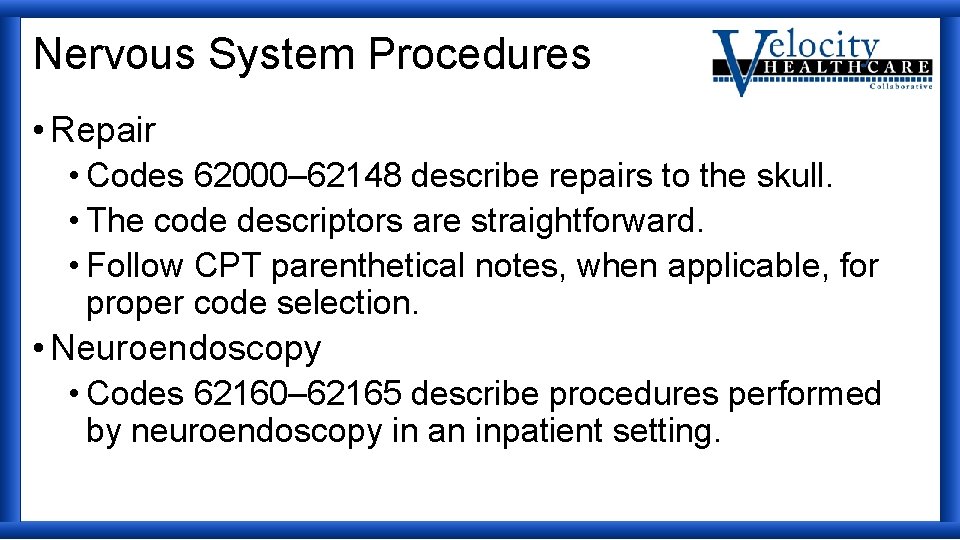 Nervous System Procedures

Velocity HEALTHCARE Collaborative

• Repair
• Codes 62000–62148 describe repairs to the skull.
• The code descriptors are straightforward.
• Follow CPT parenthetical notes, when applicable, for proper code selection.
• Neuroendoscopy
• Codes 62160–62165 describe procedures performed by neuroendoscopy in an inpatient setting.